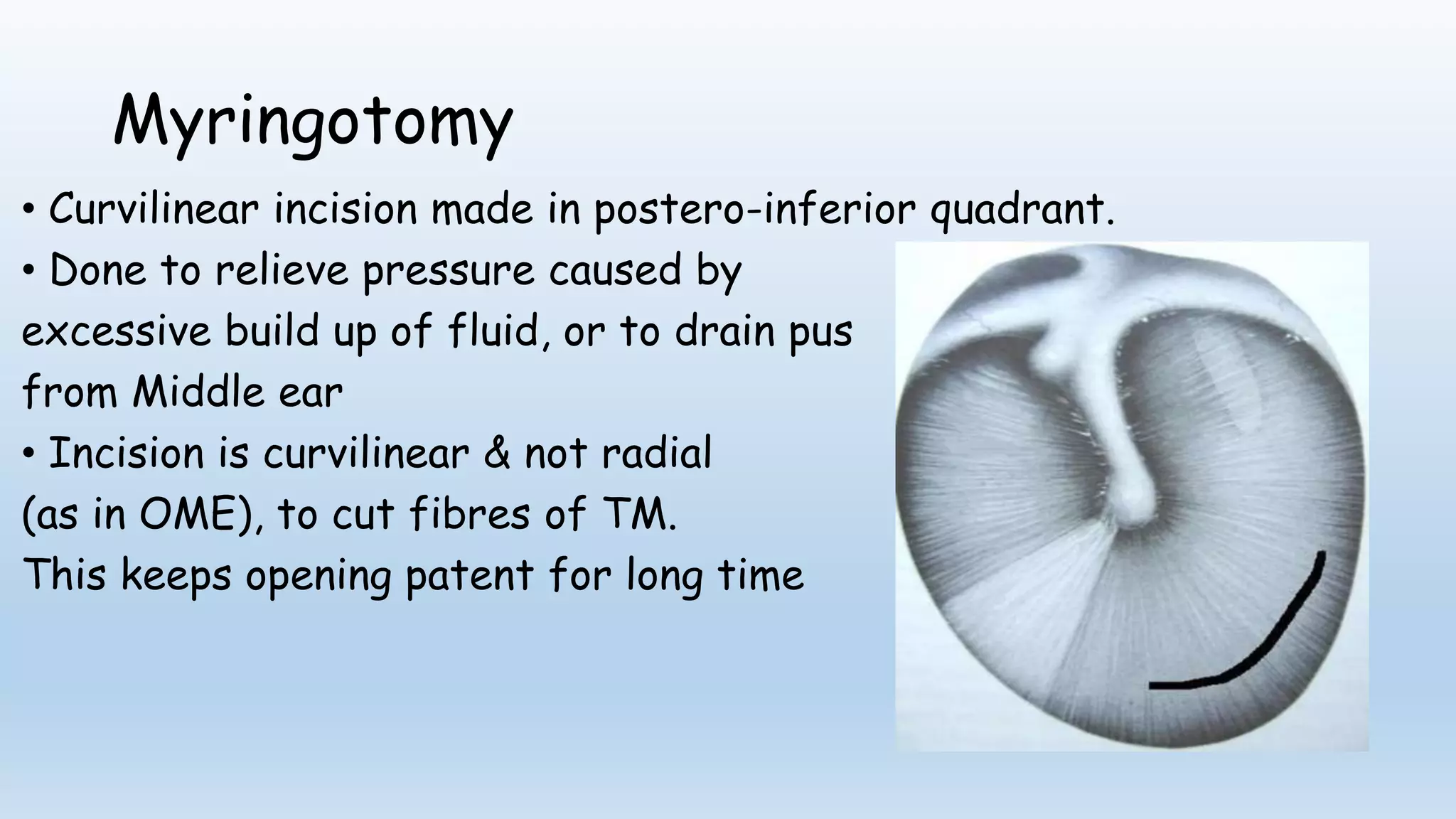 Myringotomy

• Curvilinear incision made in postero-inferior quadrant.

• Done to relieve pressure caused by excessive build up of fluid, or to drain pus from Middle ear

• Incision is curvilinear & not radial (as in OME), to cut fibres of TM.
This keeps opening patent for long time